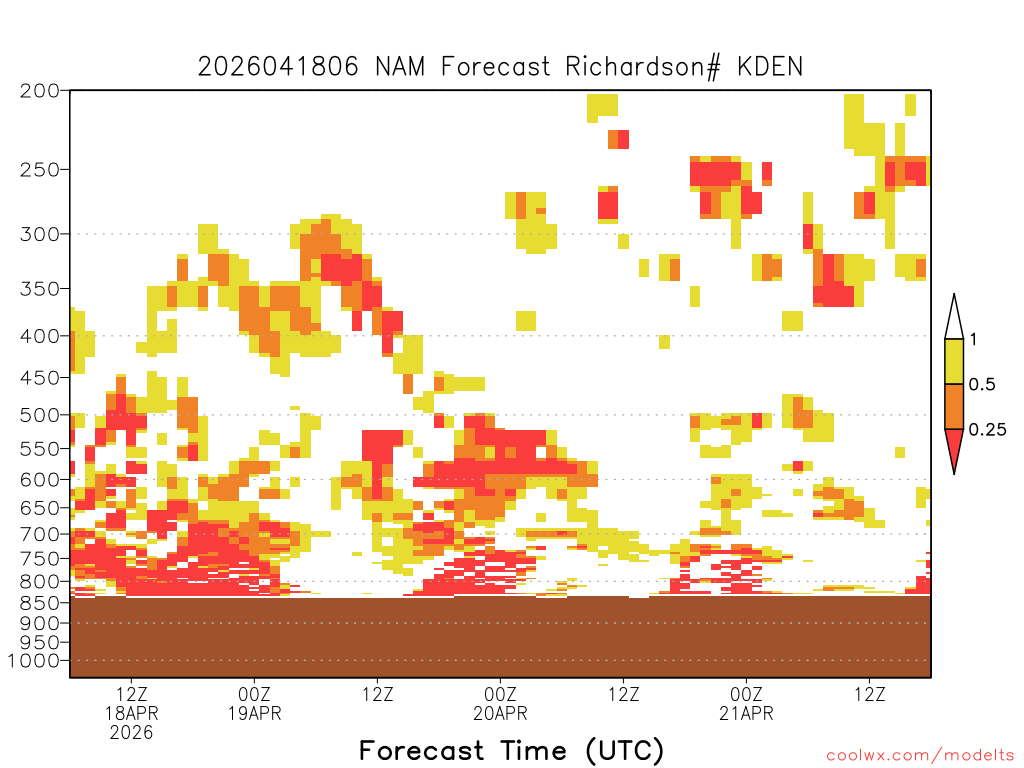 2026041806 NAM Forecast Richardson# KDEN

200
250
300
350
400
450
500
550
600
650
700
750
800
850
900
950
1000

1
0.5
0.25

12Z 18APR 2026
00Z 19APR
12Z
00Z 20APR
12Z
00Z 21APR
12Z

Forecast Time (UTC)

coolwx.com/modelts